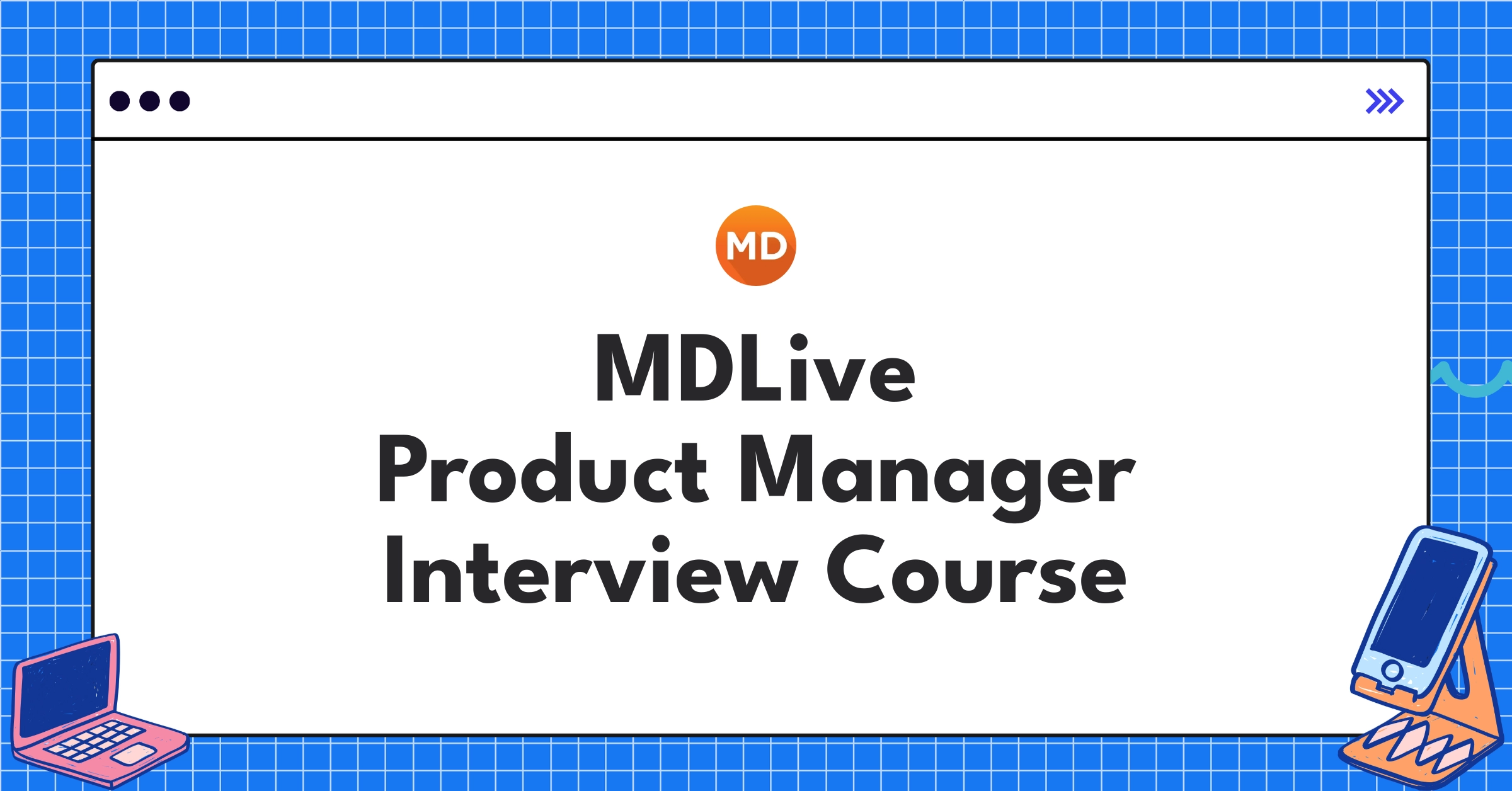 MD

MDLive
Product Manager
Interview Course